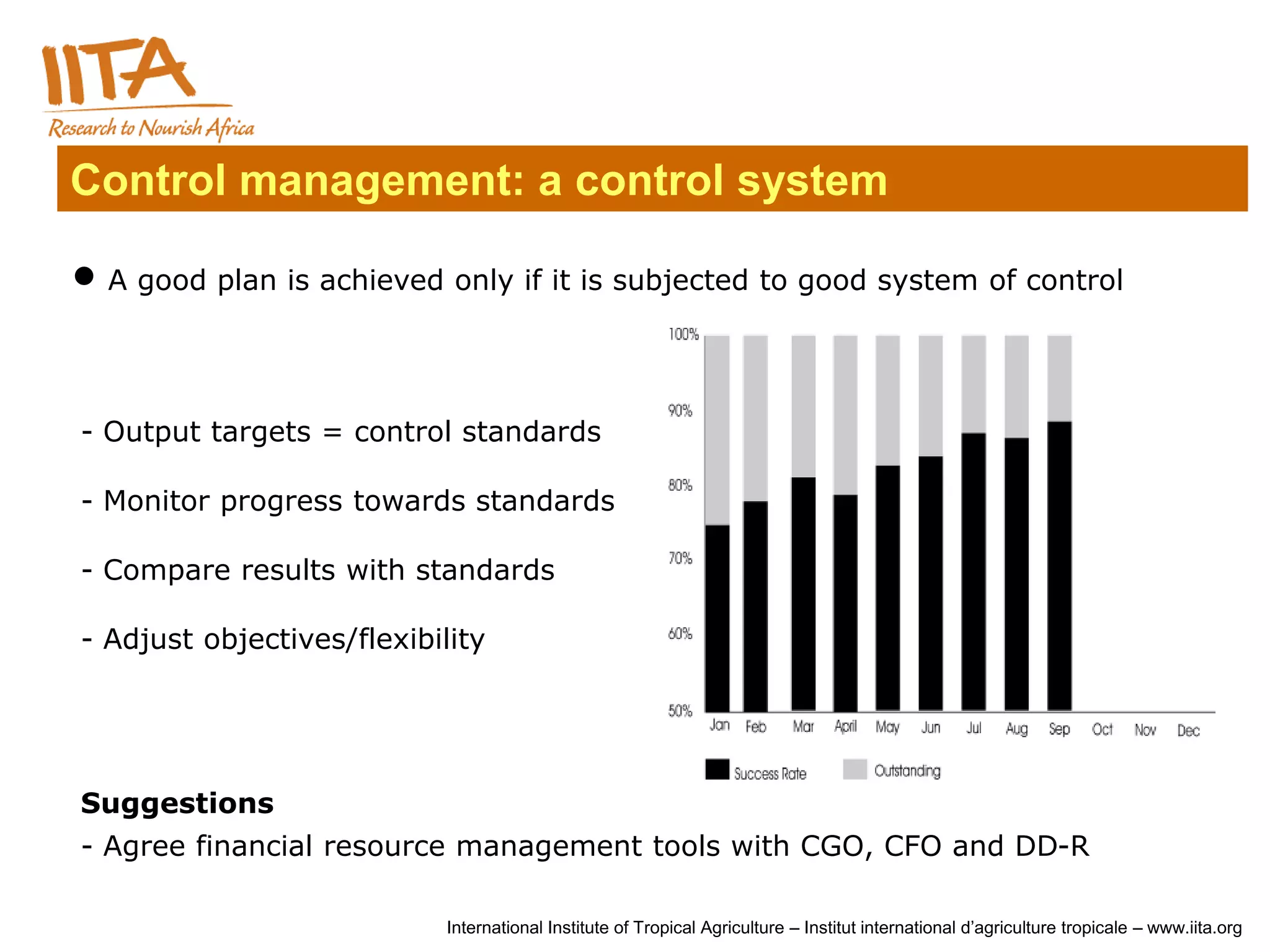 IITA
Research to Nourish Africa

Control management: a control system

● A good plan is achieved only if it is subjected to good system of control

- Output targets = control standards

- Monitor progress towards standards

- Compare results with standards

- Adjust objectives/flexibility

100%
90%
80%
70%
60%
50%
Jan Feb Mar April May Jun Jul Aug Sep Oct Nov Dec
Success Rate Outstanding

Suggestions
- Agree financial resource management tools with CGO, CFO and DD-R

International Institute of Tropical Agriculture – Institut international d'agriculture tropicale – www.iita.org